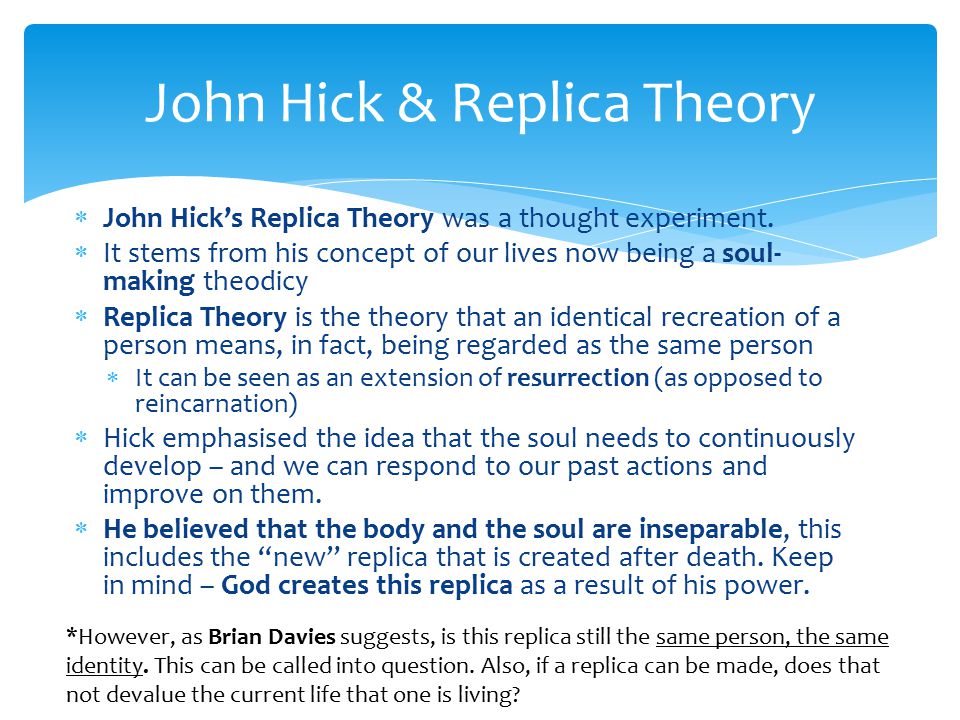 John Hick & Replica Theory

* John Hick's Replica Theory was a thought experiment.
* It stems from his concept of our lives now being a soul-making theodicy
* Replica Theory is the theory that an identical recreation of a person means, in fact, being regarded as the same person
  * It can be seen as an extension of resurrection (as opposed to reincarnation)
* Hick emphasised the idea that the soul needs to continuously develop – and we can respond to our past actions and improve on them.
* He believed that the body and the soul are inseparable, this includes the "new" replica that is created after death. Keep in mind – God creates this replica as a result of his power.

*However, as Brian Davies suggests, is this replica still the same person, the same identity. This can be called into question. Also, if a replica can be made, does that not devalue the current life that one is living?